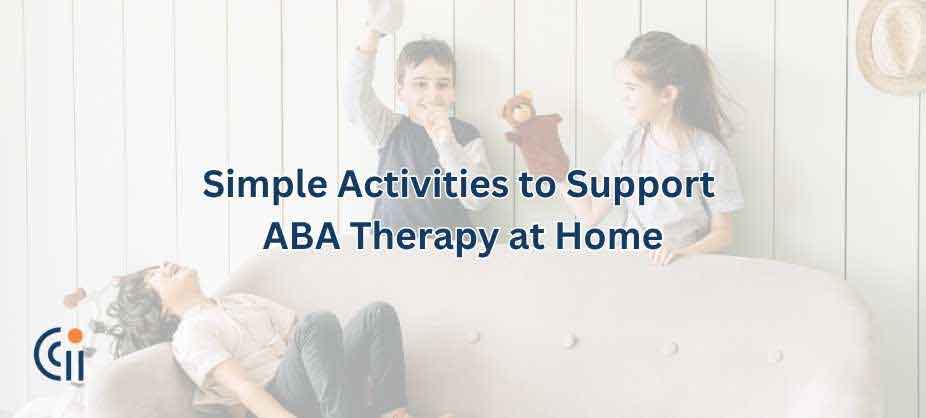 Simple Activities to Support ABA Therapy at Home